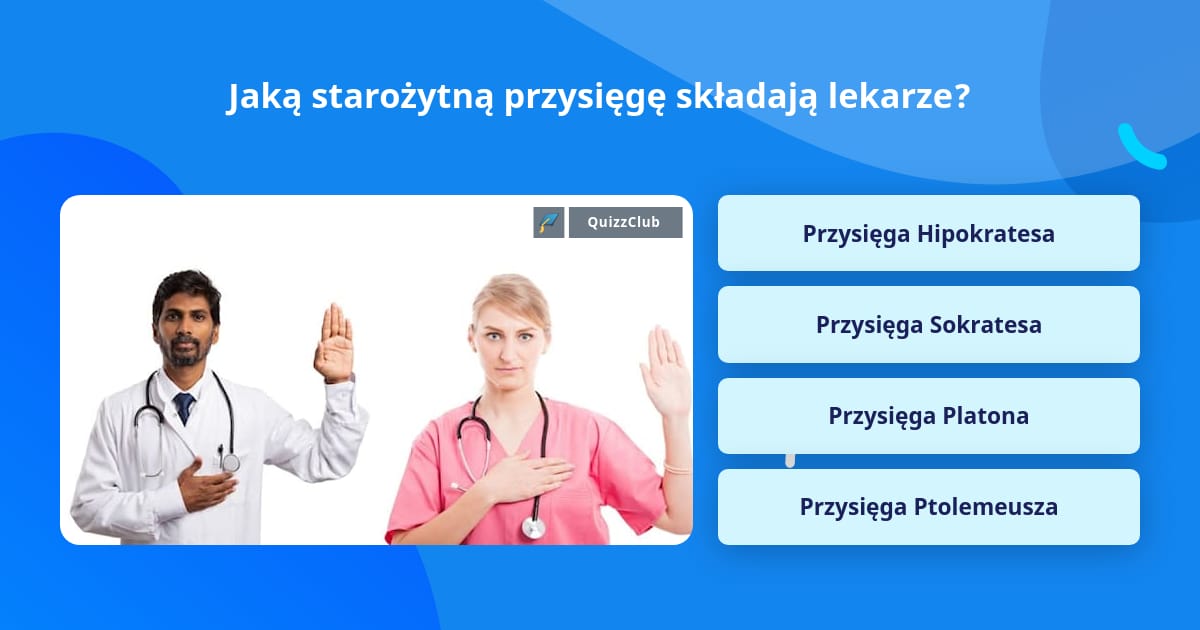 Jaką starożytną przysięgę składają lekarze?

QuizzClub

Przysięga Hipokratesa

Przysięga Sokratesa

Przysięga Platona

Przysięga Ptolemeusza